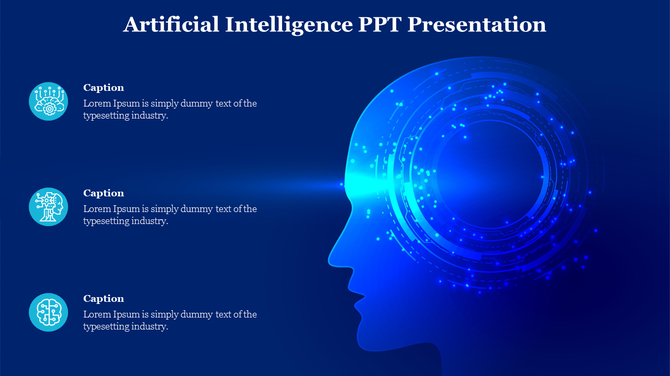 Artificial Intelligence PPT Presentation

Caption
Lorem Ipsum is simply dummy text of the typesetting industry.

Caption
Lorem Ipsum is simply dummy text of the typesetting industry.

Caption
Lorem Ipsum is simply dummy text of the typesetting industry.